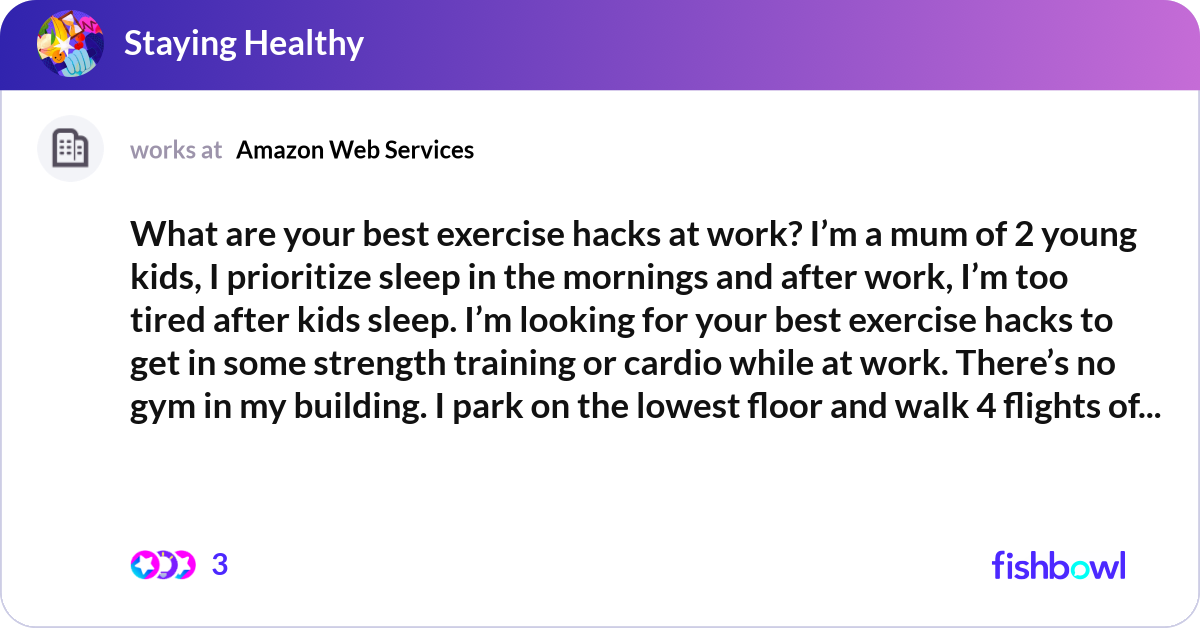 Staying Healthy

works at Amazon Web Services

What are your best exercise hacks at work? I’m a mum of 2 young kids, I prioritize sleep in the mornings and after work, I’m too tired after kids sleep. I’m looking for your best exercise hacks to get in some strength training or cardio while at work. There’s no gym in my building. I park on the lowest floor and walk 4 flights of...

3

fishbowl